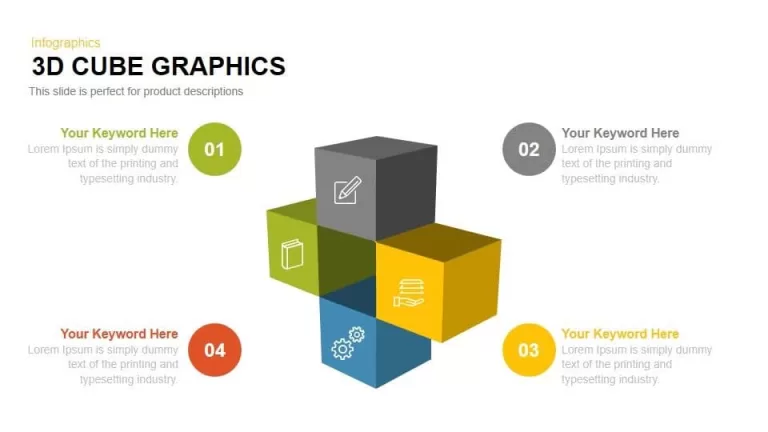 Infographics
3D CUBE GRAPHICS
This slide is perfect for product descriptions

Your Keyword Here
Lorem Ipsum is simply dummy text of the printing and typesetting industry.
01

02
Your Keyword Here
Lorem Ipsum is simply dummy text of the printing and typesetting industry.

Your Keyword Here
Lorem Ipsum is simply dummy text of the printing and typesetting industry.
04

03
Your Keyword Here
Lorem Ipsum is simply dummy text of the printing and typesetting industry.